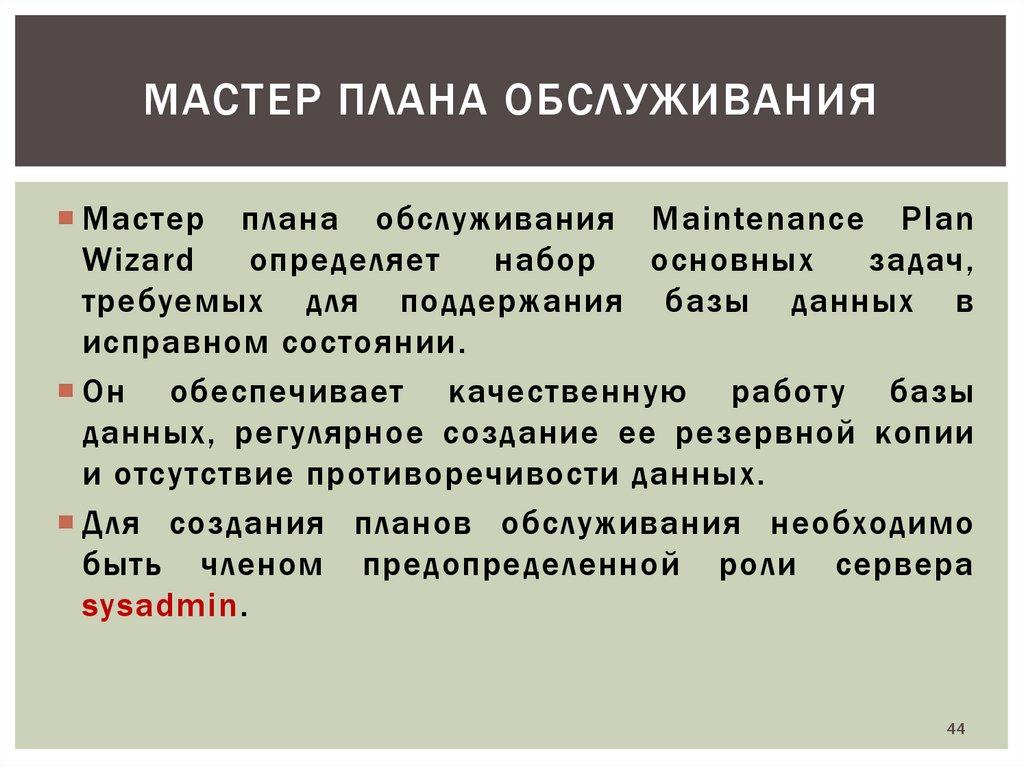 МАСТЕР ПЛАНА ОБСЛУЖИВАНИЯ

Мастер плана обслуживания Maintenance Plan Wizard определяет набор основных задач, требуемых для поддержания базы данных в исправном состоянии.

Он обеспечивает качественную работу базы данных, регулярное создание ее резервной копии и отсутствие противоречивости данных.

Для создания планов обслуживания необходимо быть членом предопределенной роли сервера sysadmin.

44